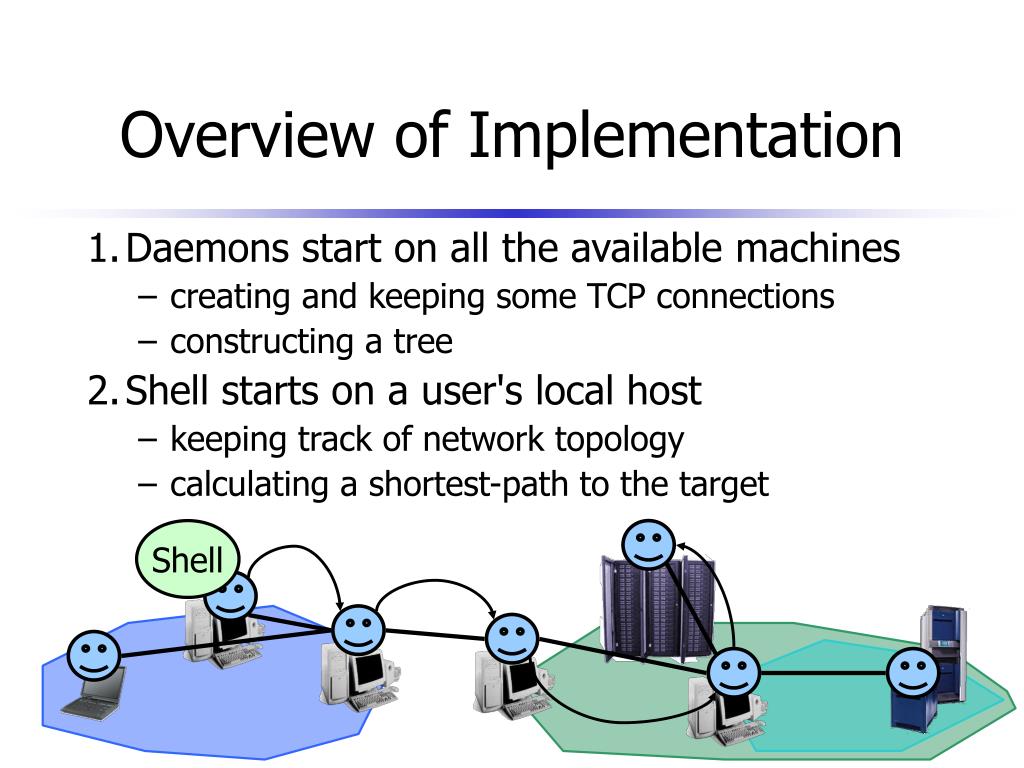 Overview of Implementation

1. Daemons start on all the available machines
– creating and keeping some TCP connections
– constructing a tree

2. Shell starts on a user's local host
– keeping track of network topology
– calculating a shortest-path to the target

Shell